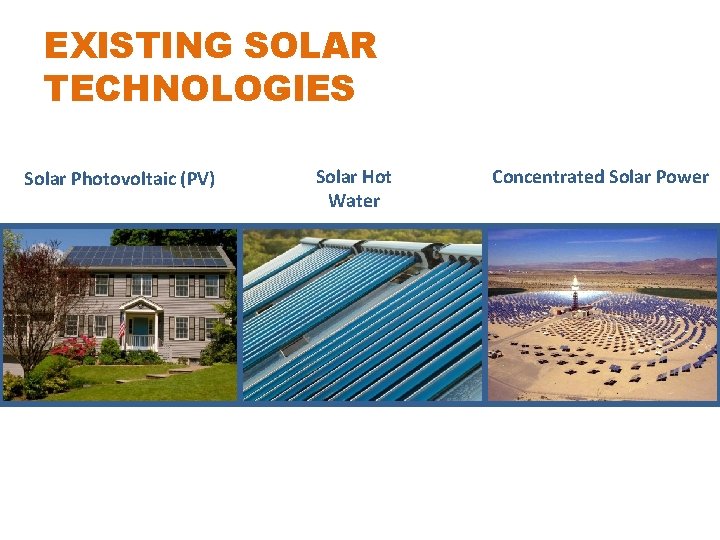 EXISTING SOLAR TECHNOLOGIES

Solar Photovoltaic (PV)

Solar Hot Water

Concentrated Solar Power